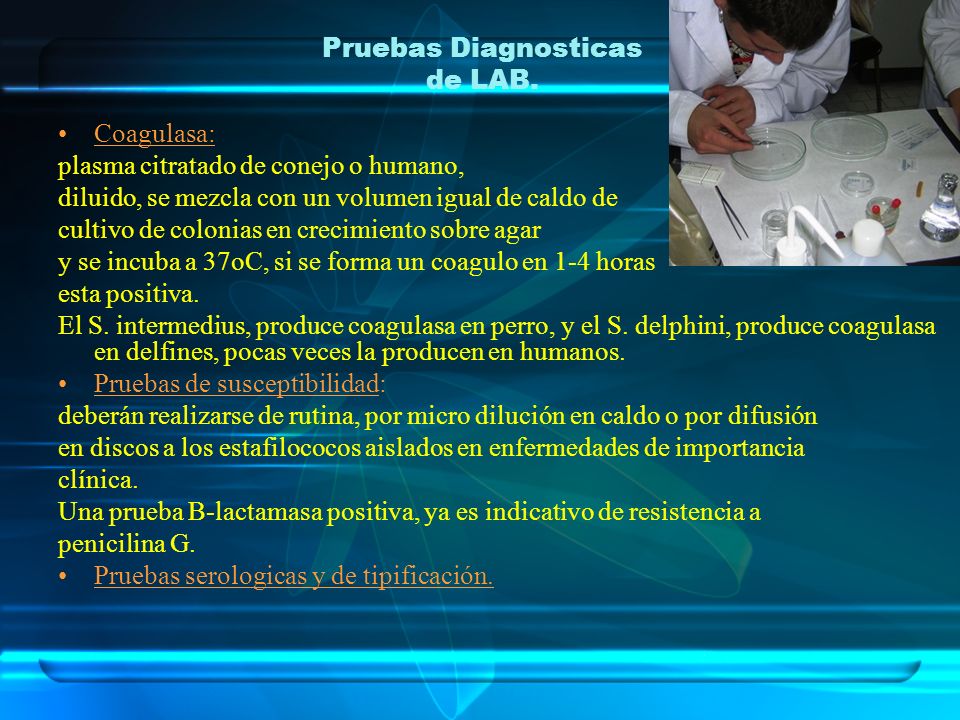 Pruebas Diagnosticas de LAB.

• Coagulasa:
plasma citratado de conejo o humano, diluido, se mezcla con un volumen igual de caldo de cultivo de colonias en crecimiento sobre agar y se incuba a 37oC, si se forma un coagulo en 1-4 horas esta positiva.
El S. intermedius, produce coagulasa en perro, y el S. delphini, produce coagulasa en delfines, pocas veces la producen en humanos.
• Pruebas de susceptibilidad:
deberán realizarse de rutina, por micro dilución en caldo o por difusión en discos a los estafilococos aislados en enfermedades de importancia clínica.
Una prueba B-lactamasa positiva, ya es indicativo de resistencia a penicilina G.
• Pruebas serologicas y de tipificación.